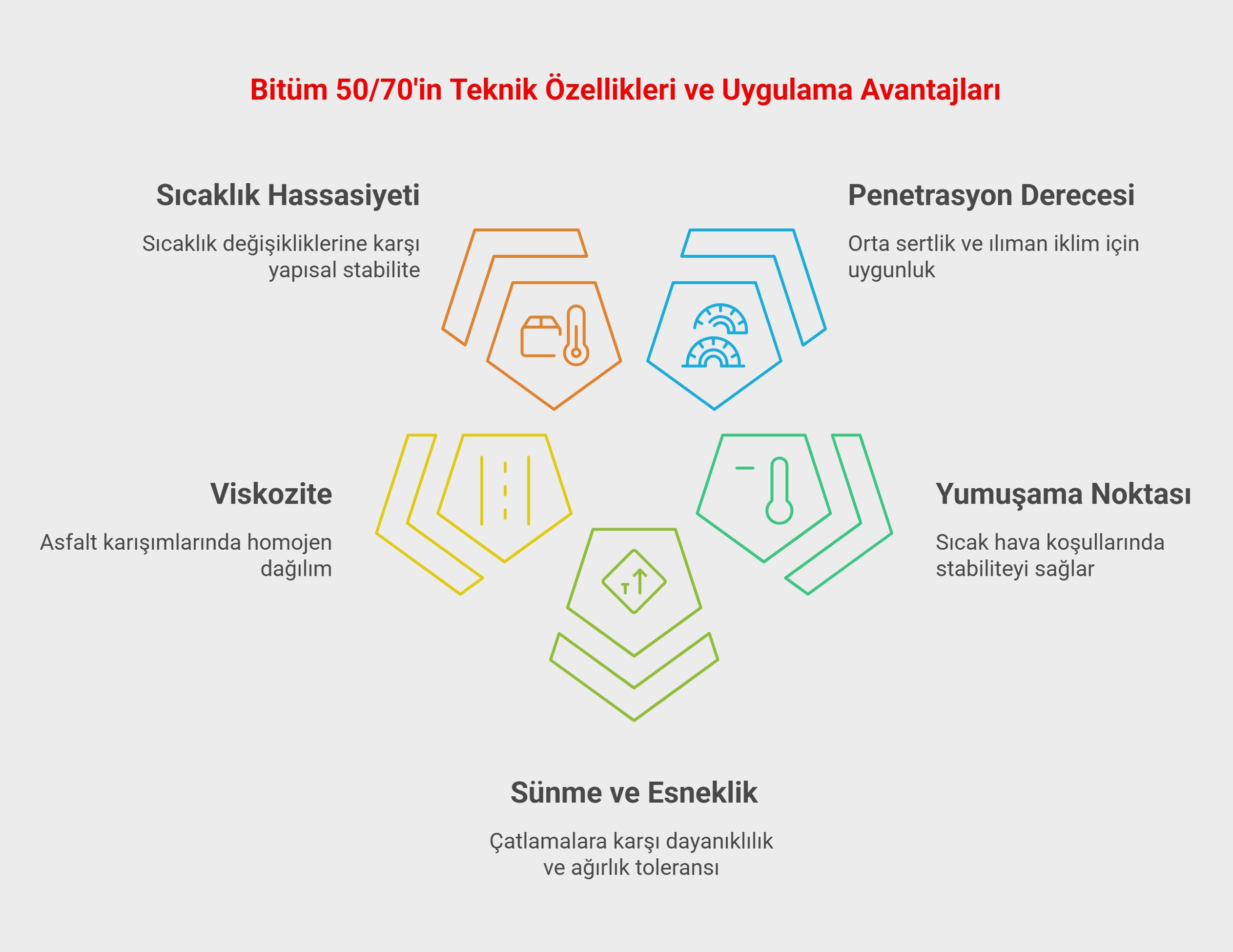 Bitüm 50/70'in Teknik Özellikleri ve Uygulama Avantajları

Sıcaklık Hassasiyeti

Sıcaklık değişikliklerine karşı yapısal stabilite

Penetrasyon Derecesi

Orta sertlik ve ılıman iklim için uygunluk

Viskozite

Asfalt karışımlarında homojen dağılım

Yumuşama Noktası

Sıcak hava koşullarında stabiliteyi sağlar

Sünme ve Esneklik

Çatlamalara karşı dayanıklılık ve ağırlık toleransı